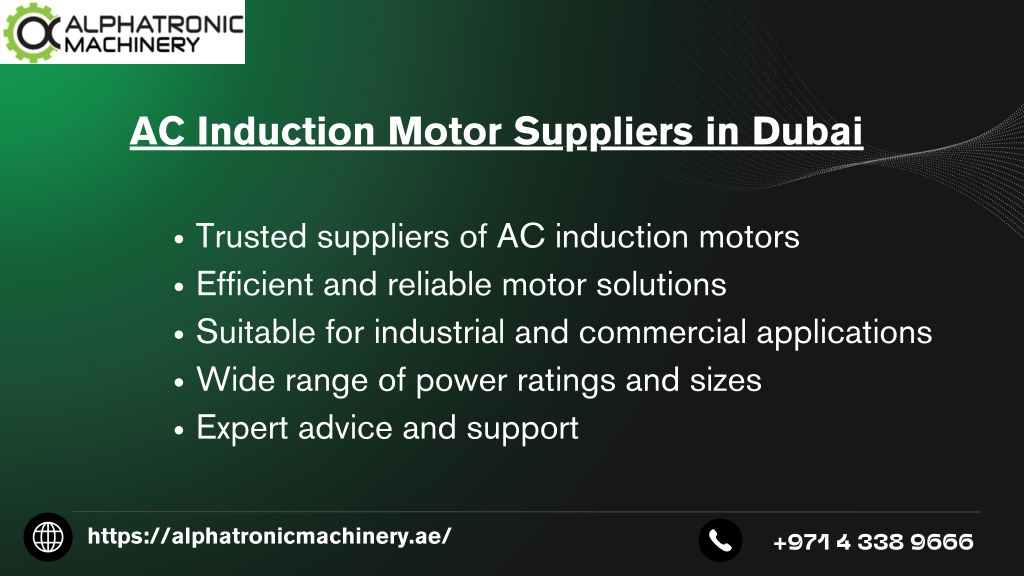 ALPHATRONIC MACHINERY

AC Induction Motor Suppliers in Dubai

• Trusted suppliers of AC induction motors
• Efficient and reliable motor solutions
• Suitable for industrial and commercial applications
• Wide range of power ratings and sizes
• Expert advice and support

https://alphatronicmachinery.ae/

+971 4 338 9666